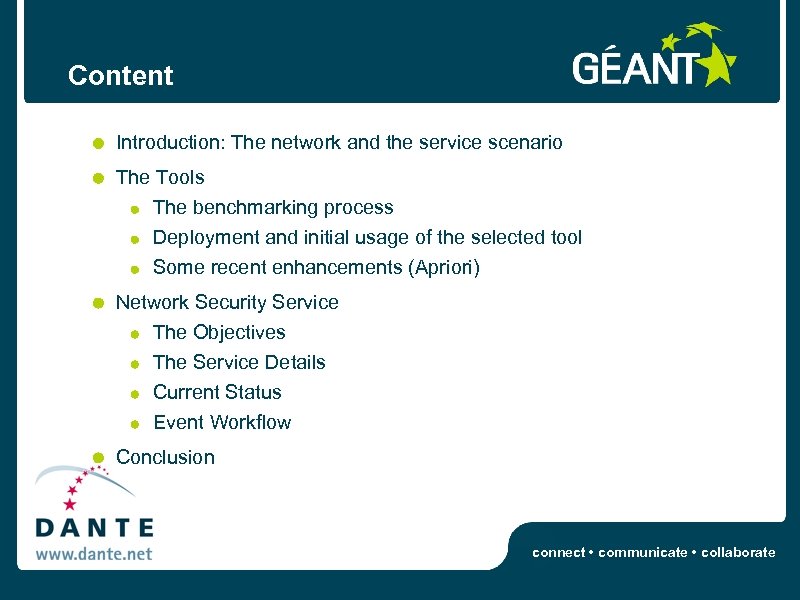 Content

GÉANT

Introduction: The network and the service scenario

The Tools

The benchmarking process

Deployment and initial usage of the selected tool

Some recent enhancements (Apriori)

Network Security Service

The Objectives

The Service Details

Current Status

Event Workflow

Conclusion

DANTE
www.dante.net

connect • communicate • collaborate